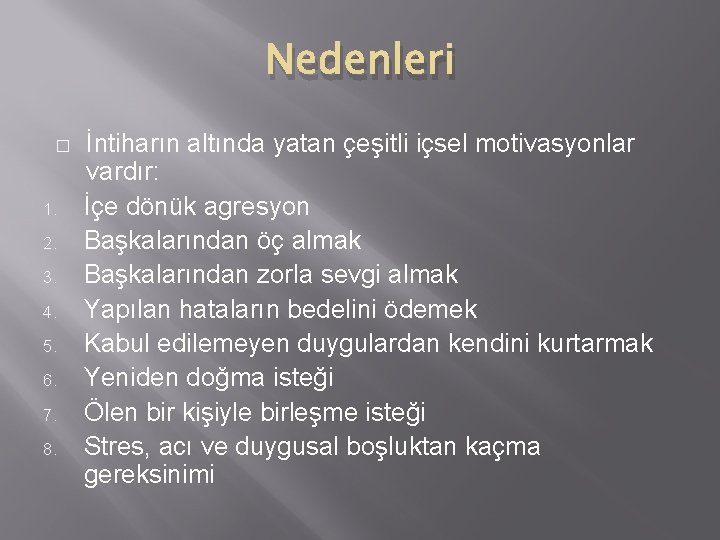 Nedenleri

□ İntiharın altında yatan çeşitli içsel motivasyonlar vardır:

1. İçe dönük agresyon
2. Başkalarından öç almak
3. Başkalarından zorla sevgi almak
4. Yapılan hataların bedelini ödemek
5. Kabul edilemeyen duygulardan kendini kurtarmak
6. Yeniden doğma isteği
7. Ölen bir kişiyle birleşme isteği
8. Stres, acı ve duygusal boşluktan kaçma gereksinimi